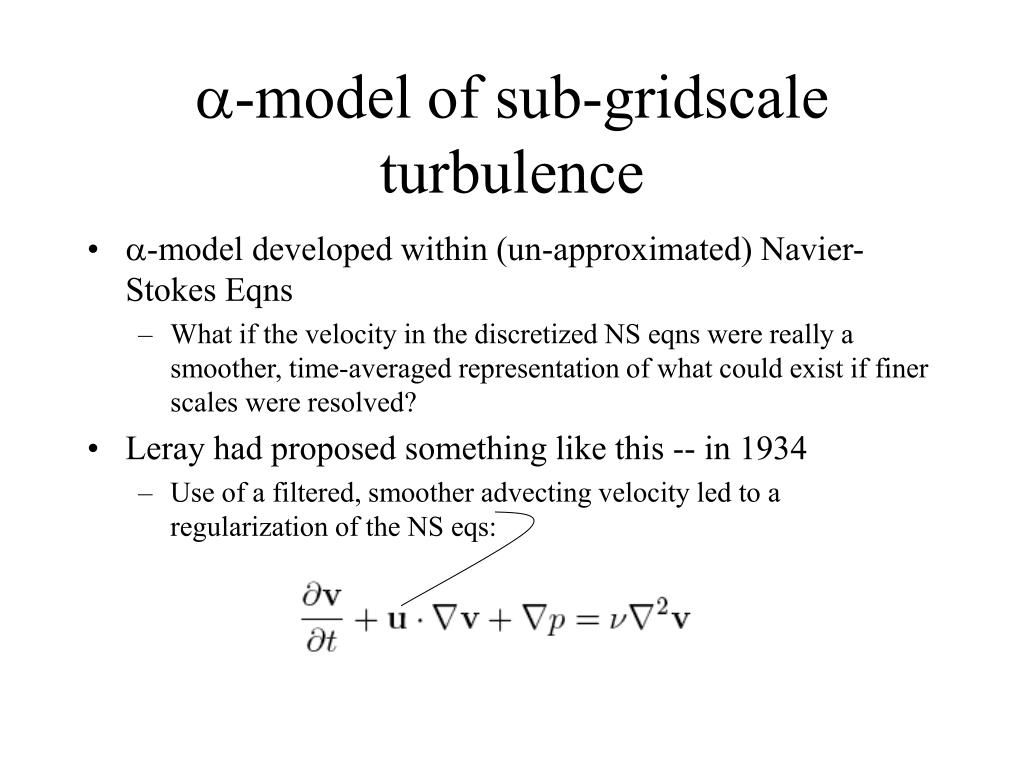 $\alpha$-model of sub-gridscale turbulence

• $\alpha$-model developed within (un-approximated) Navier-Stokes Eqns
  – What if the velocity in the discretized NS eqns were really a smoother, time-averaged representation of what could exist if finer scales were resolved?
• Leray had proposed something like this -- in 1934
  – Use of a filtered, smoother advecting velocity led to a regularization of the NS eqs:

$\frac{\partial \mathbf{v}}{\partial t} + \mathbf{u} \cdot \nabla \mathbf{v} + \nabla p = \nu \nabla^2 \mathbf{v}$